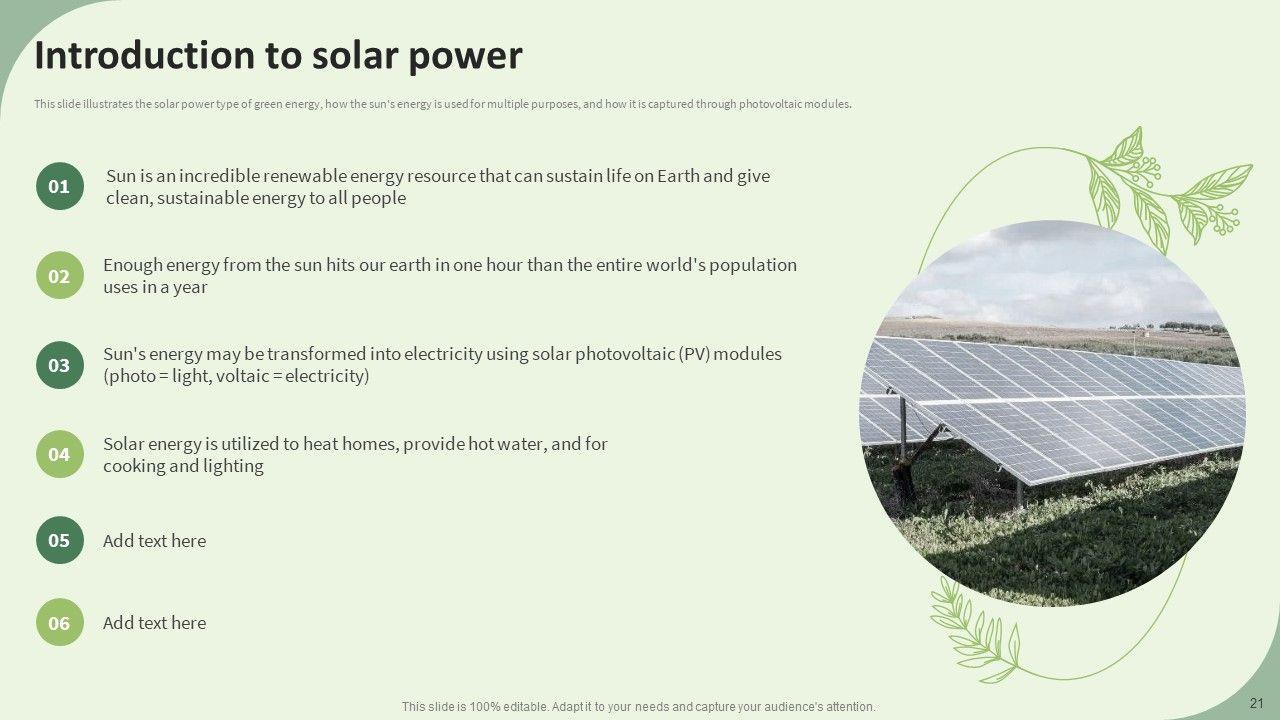 Introduction to solar power

This slide illustrates the solar power type of green energy, how the sun's energy is used for multiple purposes, and how it is captured through photovoltaic modules.

01 Sun is an incredible renewable energy resource that can sustain life on Earth and give clean, sustainable energy to all people

02 Enough energy from the sun hits our earth in one hour than the entire world's population uses in a year

03 Sun's energy may be transformed into electricity using solar photovoltaic (PV) modules (photo = light, voltaic = electricity)

04 Solar energy is utilized to heat homes, provide hot water, and for cooking and lighting

05 Add text here

06 Add text here

This slide is 100% editable. Adapt it to your needs and capture your audience's attention.

21